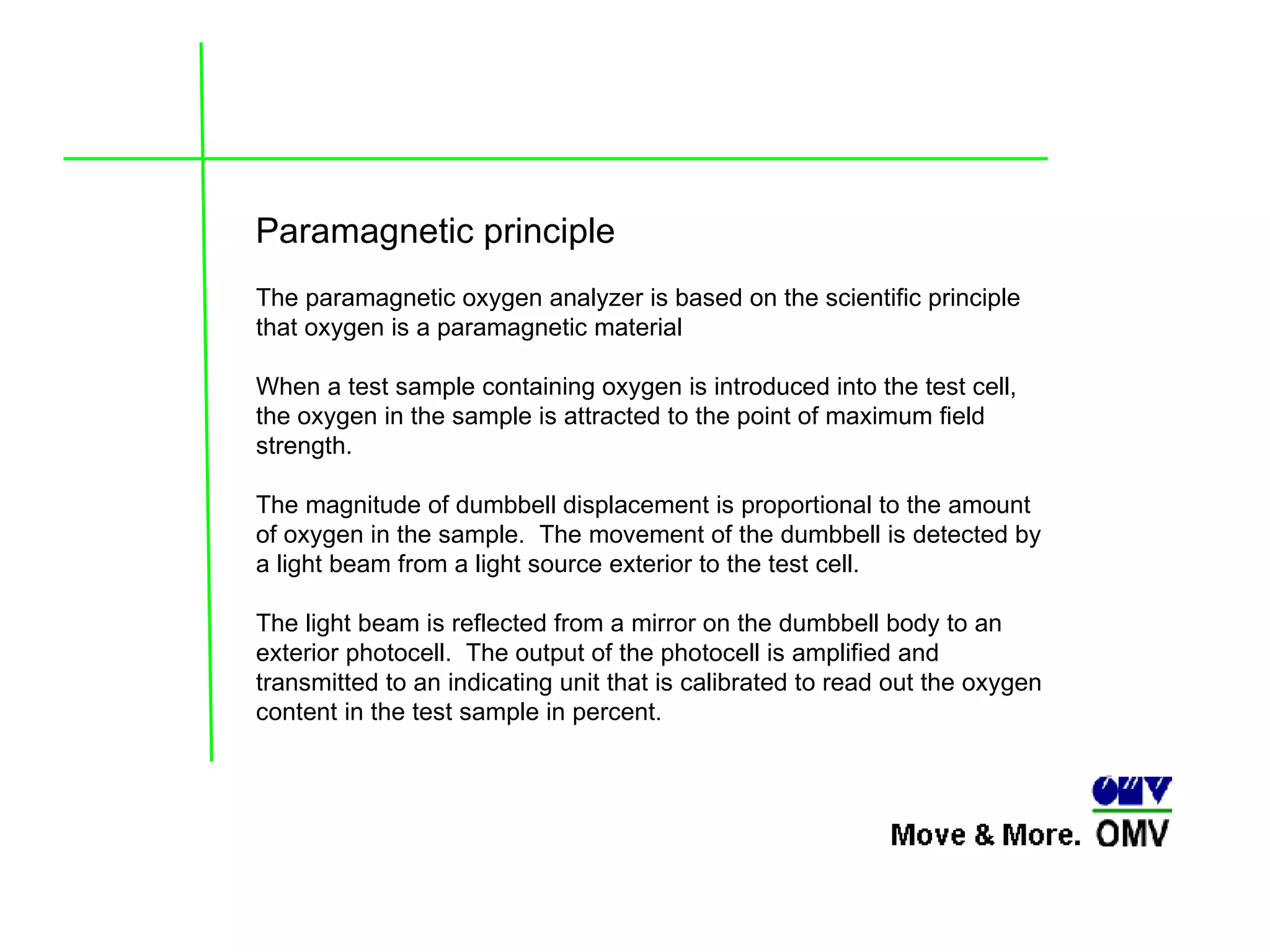 Paramagnetic principle

The paramagnetic oxygen analyzer is based on the scientific principle that oxygen is a paramagnetic material

When a test sample containing oxygen is introduced into the test cell, the oxygen in the sample is attracted to the point of maximum field strength.

The magnitude of dumbbell displacement is proportional to the amount of oxygen in the sample. The movement of the dumbbell is detected by a light beam from a light source exterior to the test cell.

The light beam is reflected from a mirror on the dumbbell body to an exterior photocell. The output of the photocell is amplified and transmitted to an indicating unit that is calibrated to read out the oxygen content in the test sample in percent.

OMV

Move & More. OMV